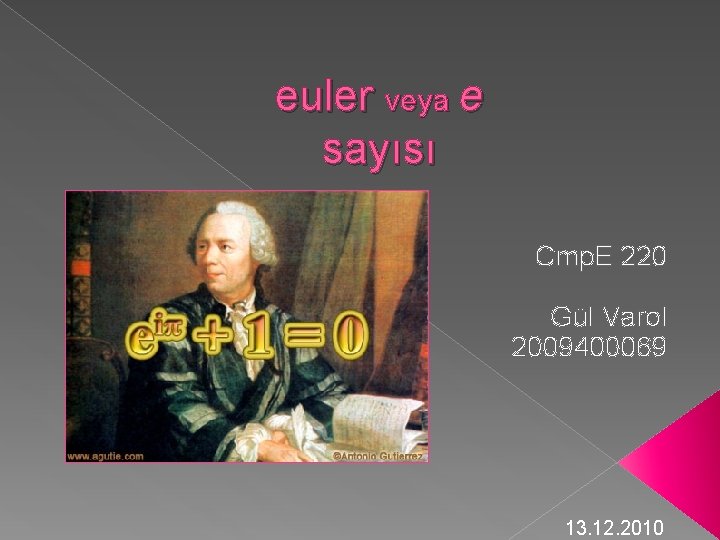 euler veya e sayısı

$e^{i\pi}+1=0$

www.agutie.com

©Antonio Gutierrez

CmpE 220

Gül Varol
2009400069

13.12.2010